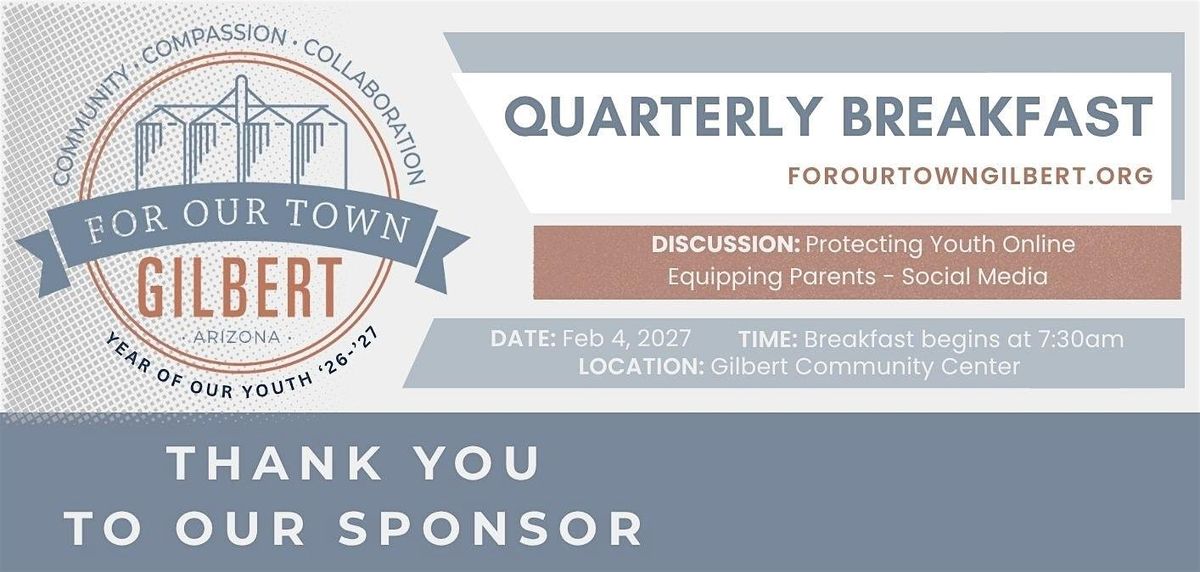 COMMUNITY · COMPASSION · COLLABORATION
FOR OUR TOWN
GILBERT
· ARIZONA ·
YEAR OF OUR YOUTH '26-'27

QUARTERLY BREAKFAST
FOROURTOWNGILBERT.ORG

DISCUSSION: Protecting Youth Online
Equipping Parents - Social Media

DATE: Feb 4, 2027 TIME: Breakfast begins at 7:30am
LOCATION: Gilbert Community Center

THANK YOU
TO OUR SPONSOR